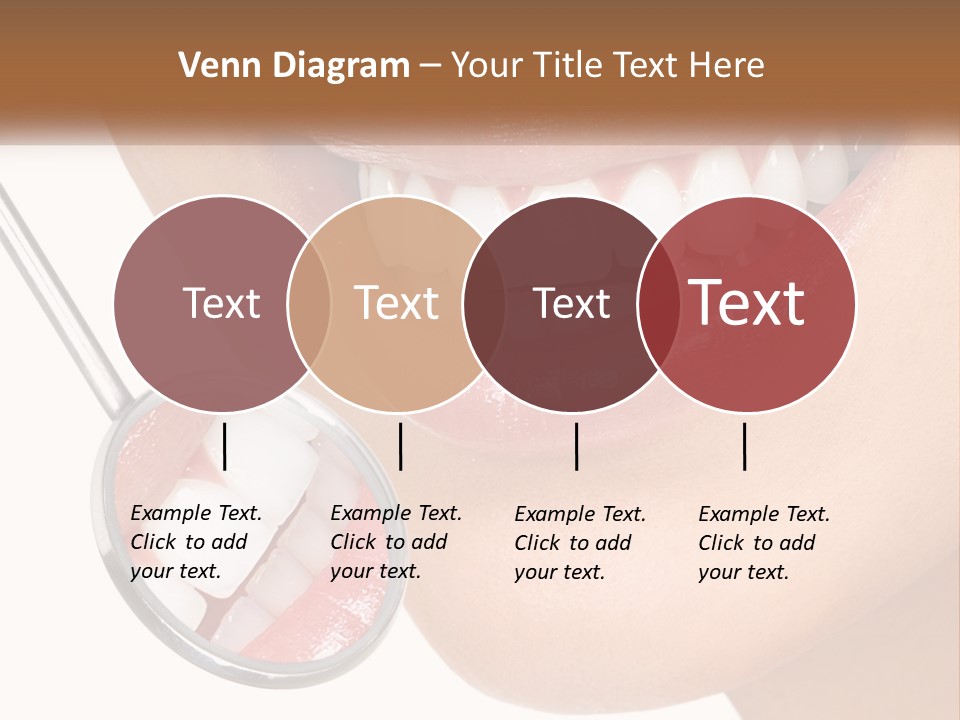 Venn Diagram – Your Title Text Here

Text

Text

Text

Text

Example Text. Click to add your text.

Example Text. Click to add your text.

Example Text. Click to add your text.

Example Text. Click to add your text.